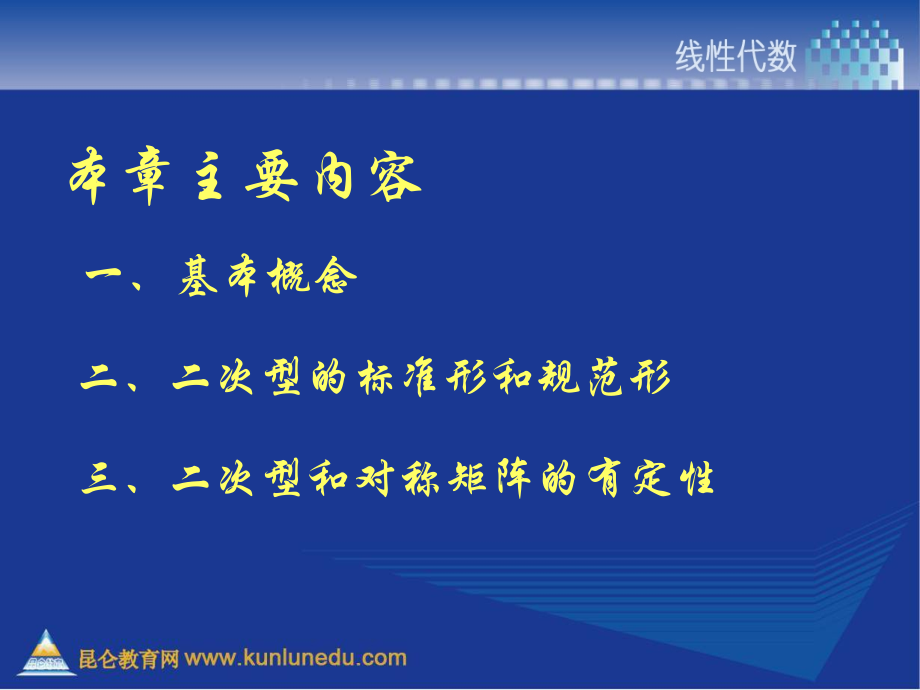 线性代数

本章主要内容

一、基本概念

二、二次型的标准形和规范形

三、二次型和对称矩阵的有定性

昆仑教育网 www.kunlunedu.com